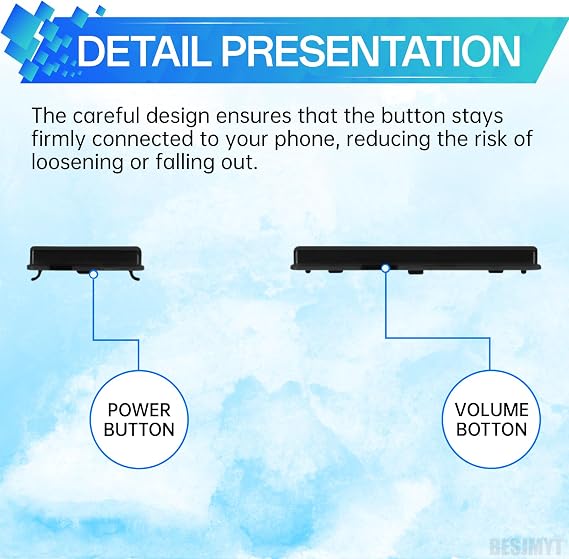 DETAIL PRESENTATION

The careful design ensures that the button stays firmly connected to your phone, reducing the risk of loosening or falling out.

POWER BUTTON

VOLUME BOTTON

BESJMYT